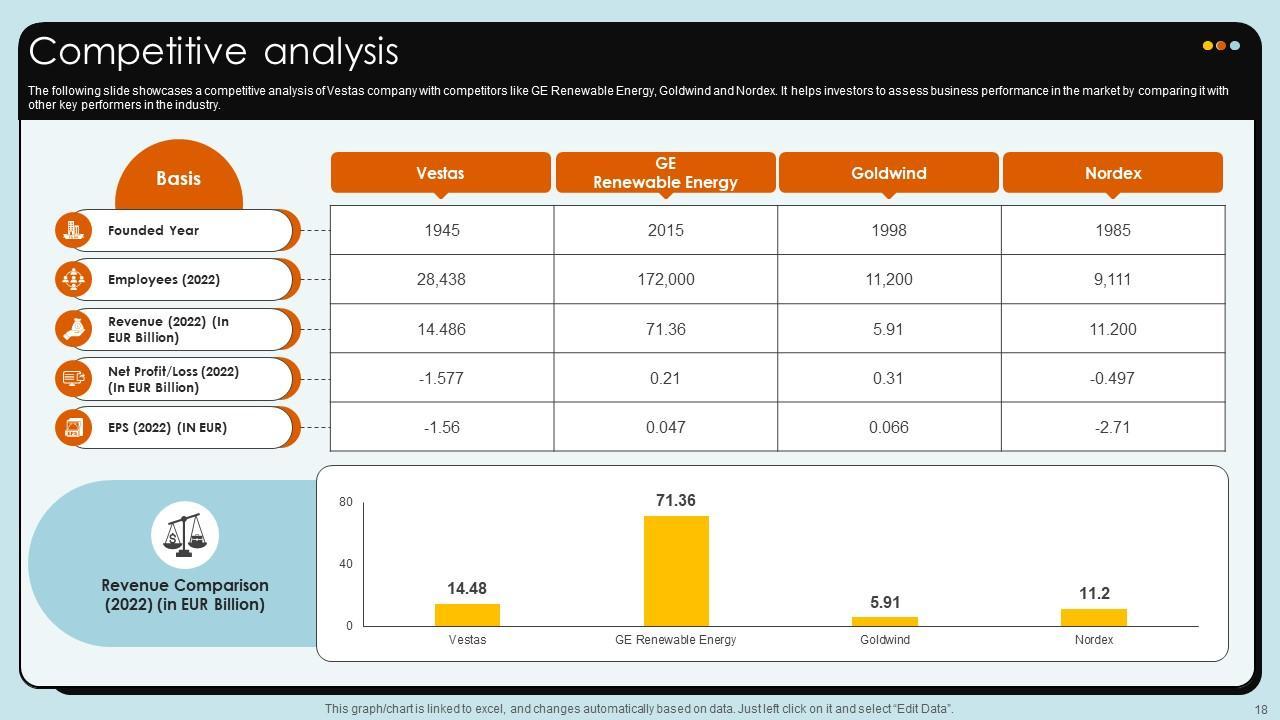 Competitive analysis

The following slide showcases a competitive analysis of Vestas company with competitors like GE Renewable Energy, Goldwind and Nordex. It helps investors to assess business performance in the market by comparing it with other key performers in the industry.

| Basis | Vestas | GE Renewable Energy | Goldwind | Nordex |
|---|---|---|---|---|
| Founded Year | 1945 | 2015 | 1998 | 1985 |
| Employees (2022) | 28,438 | 172,000 | 11,200 | 9,111 |
| Revenue (2022) (In EUR Billion) | 14.486 | 71.36 | 5.91 | 11.200 |
| Net Profit/Loss (2022) (In EUR Billion) | -1.577 | 0.21 | 0.31 | -0.497 |
| EPS (2022) (IN EUR) | -1.56 | 0.047 | 0.066 | -2.71 |

Revenue Comparison (2022) (in EUR Billion)

80
40
0
14.48
71.36
5.91
11.2
Vestas
GE Renewable Energy
Goldwind
Nordex

This graph/chart is linked to excel, and changes automatically based on data. Just left click on it and select "Edit Data".

18